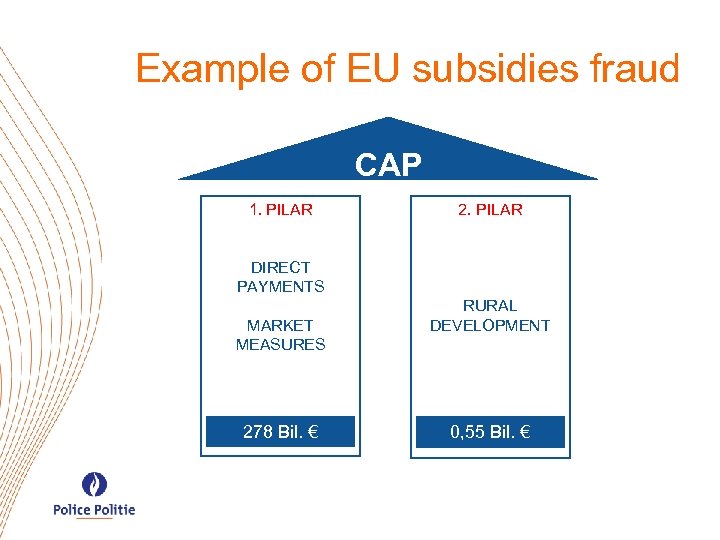 Example of EU subsidies fraud

CAP

1. PILAR

DIRECT PAYMENTS

MARKET MEASURES

278 Bil. €

2. PILAR

RURAL DEVELOPMENT

0,55 Bil. €

Police Politie